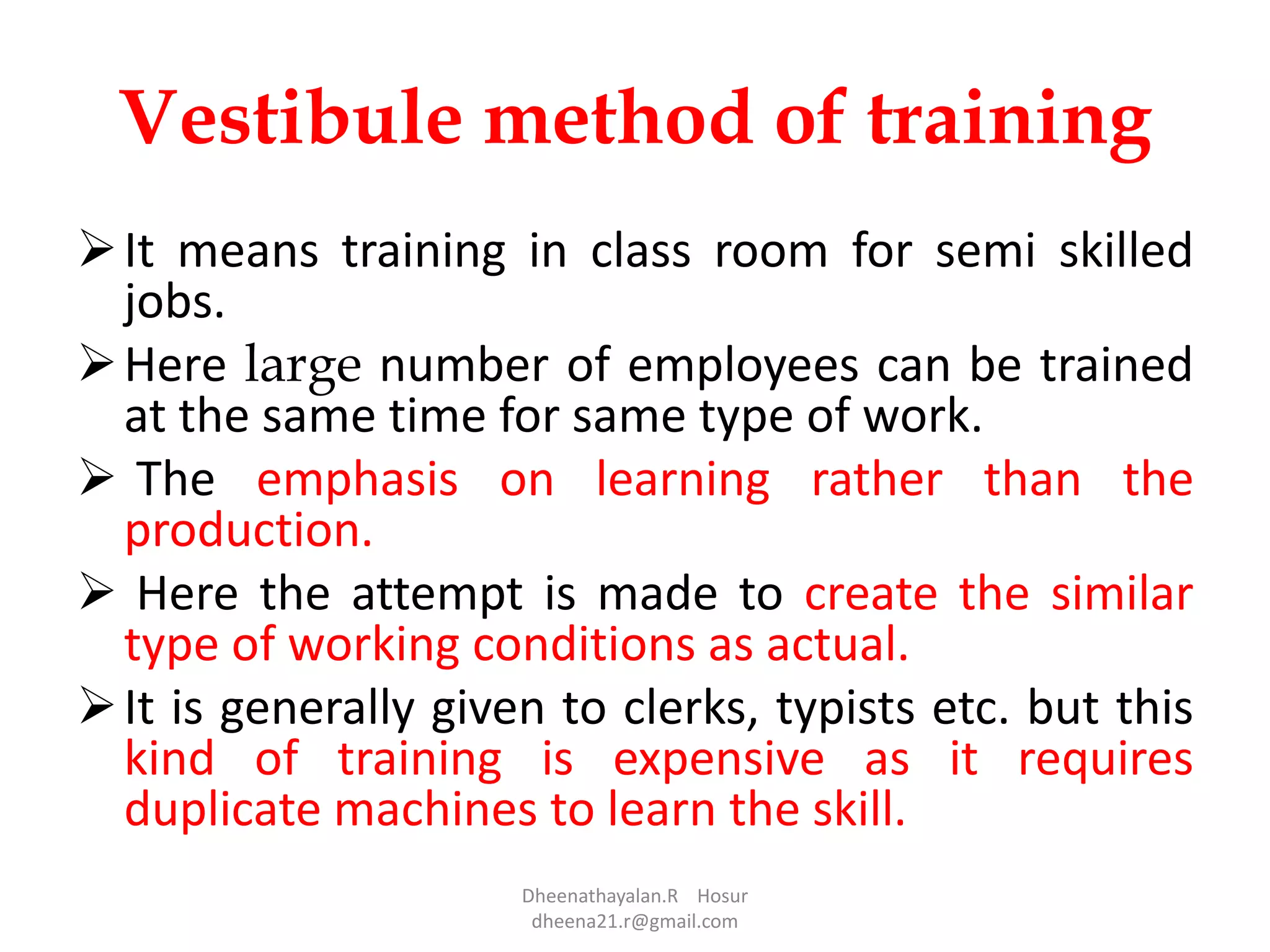 Vestibule method of training

➢ It means training in class room for semi skilled jobs.

➢ Here large number of employees can be trained at the same time for same type of work.

➢ The emphasis on learning rather than the production.

➢ Here the attempt is made to create the similar type of working conditions as actual.

➢ It is generally given to clerks, typists etc. but this kind of training is expensive as it requires duplicate machines to learn the skill.

Dheenathayalan.R Hosur
dheena21.r@gmail.com